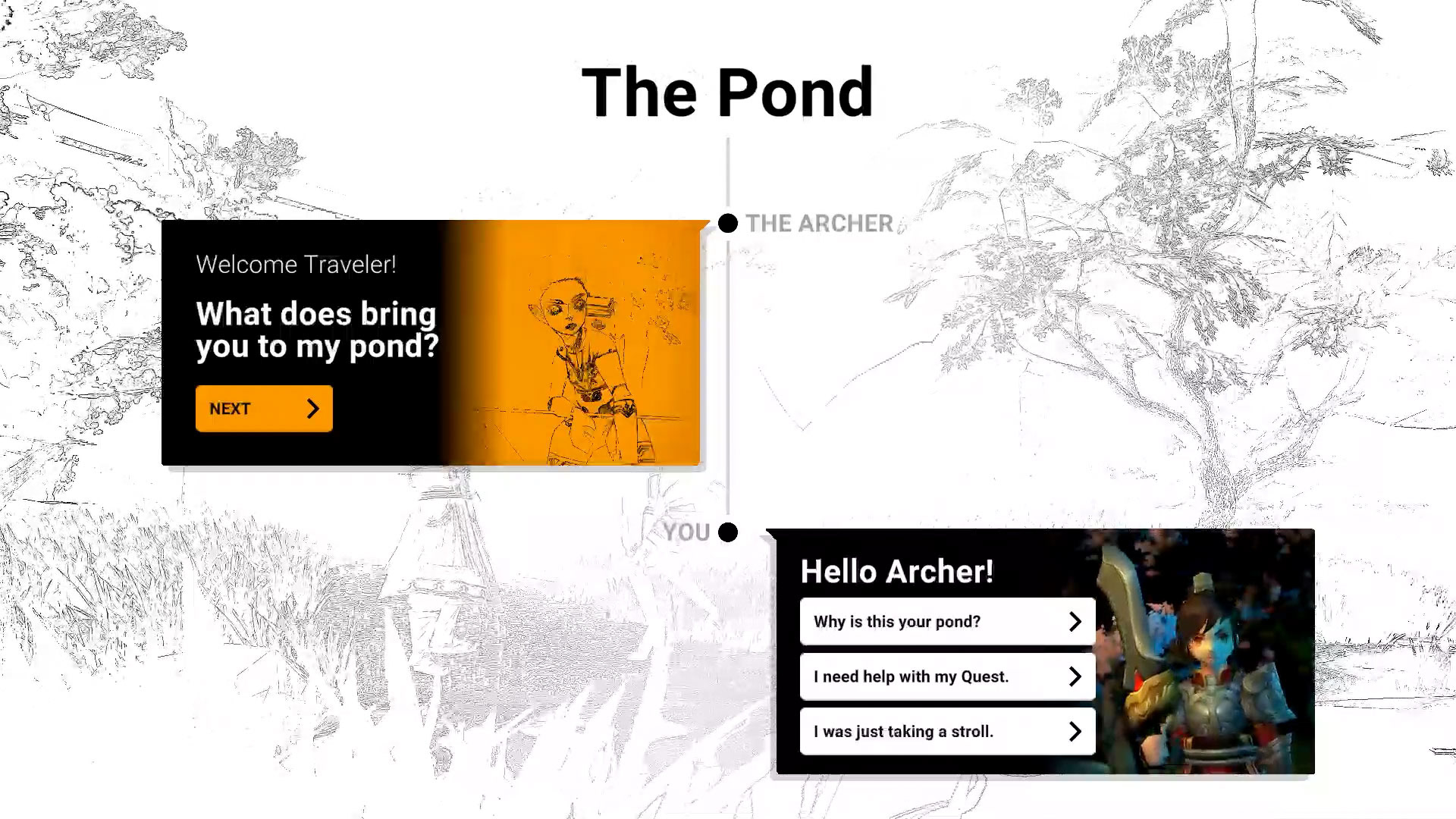 The Pond

THE ARCHER

Welcome Traveler!

What does bring you to my pond?

NEXT

YOU

Hello Archer!

Why is this your pond?

I need help with my Quest.

I was just taking a stroll.